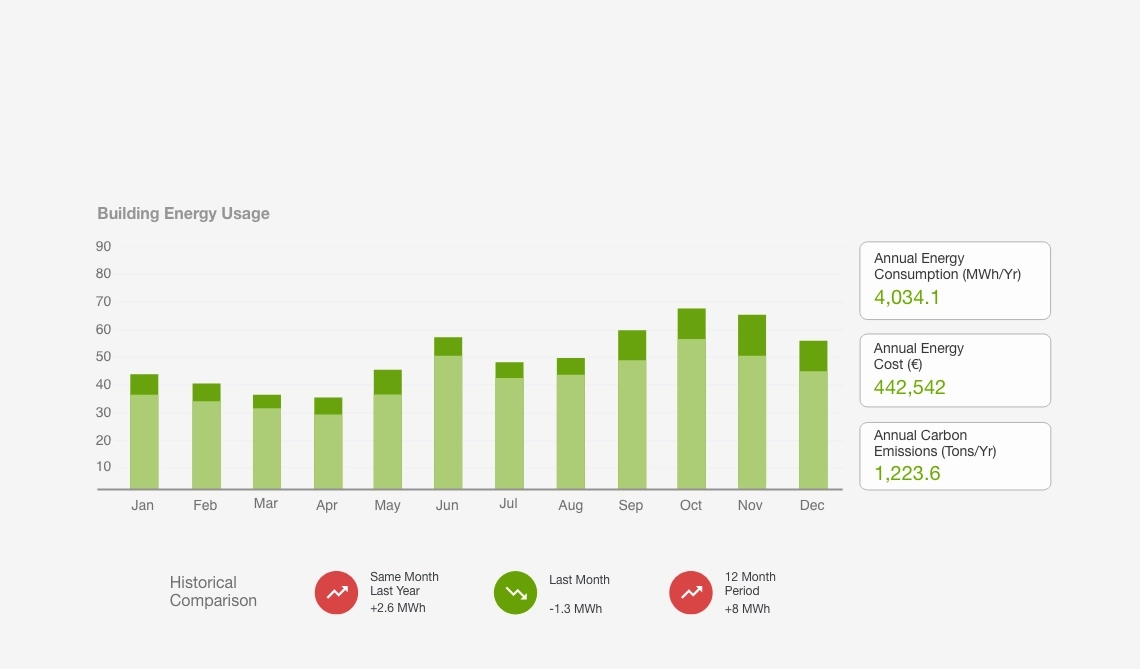 Building Energy Usage

90
80
70
60
50
40
30
20
10

Jan Feb Mar Apr May Jun Jul Aug Sep Oct Nov Dec

Annual Energy Consumption (MWh/Yr)
4,034.1

Annual Energy Cost (€)
442,542

Annual Carbon Emissions (Tons/Yr)
1,223.6

Historical Comparison

Same Month Last Year
+2.6 MWh

Last Month
-1.3 MWh

12 Month Period
+8 MWh